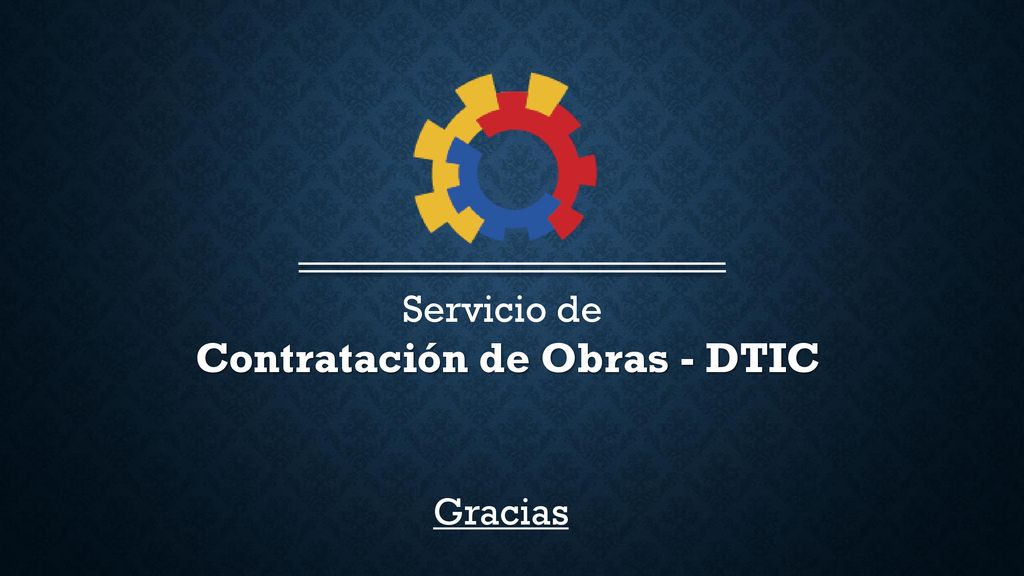 Servicio de
Contratación de Obras - DTIC

Gracias